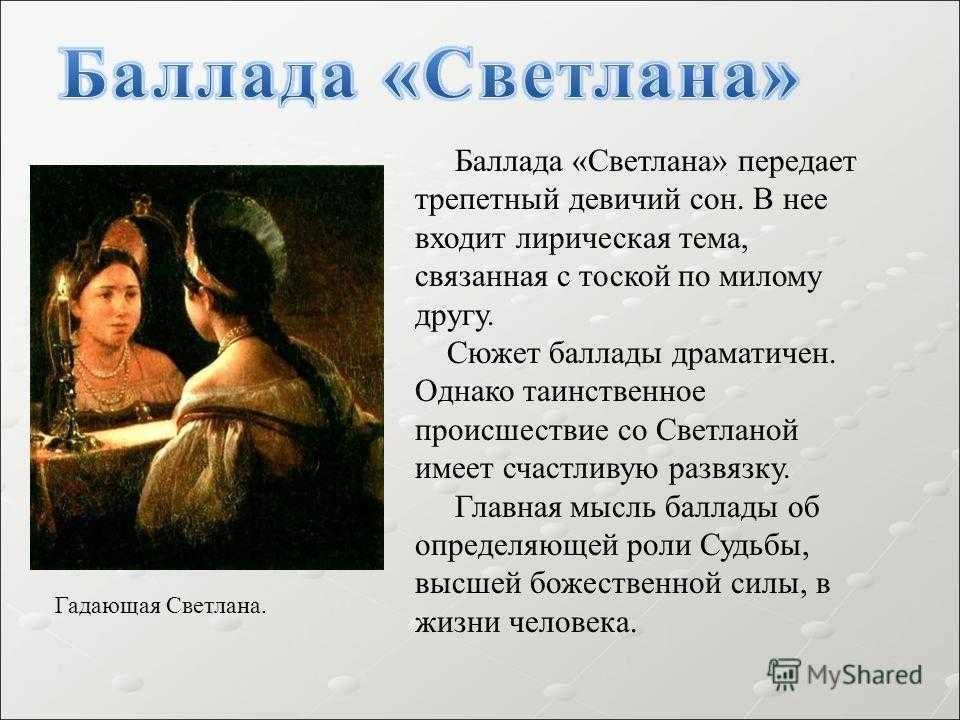 Баллада «Светлана»

Баллада «Светлана» передает трепетный девичий сон. В нее входит лирическая тема, связанная с тоской по милому другу.

Сюжет баллады драматичен. Однако таинственное происшествие со Светланой имеет счастливую развязку.

Главная мысль баллады об определяющей роли Судьбы, высшей божественной силы, в жизни человека.

Гадающая Светлана.

MyShared